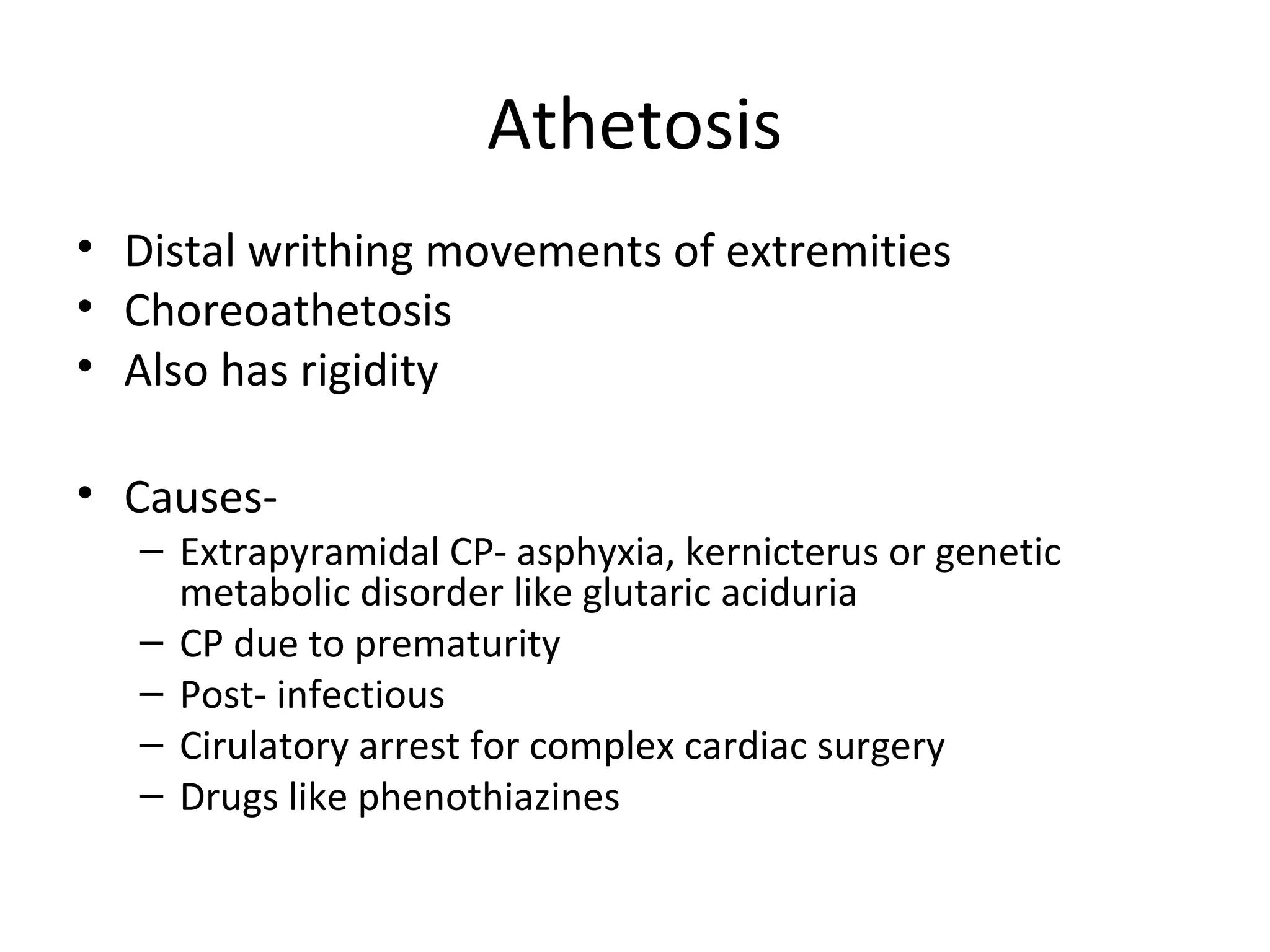 Athetosis

• Distal writhing movements of extremities
• Choreoathetosis
• Also has rigidity

• Causes-
– Extrapyramidal CP- asphyxia, kernicterus or genetic metabolic disorder like glutaric aciduria
– CP due to prematurity
– Post- infectious
– Cirulatory arrest for complex cardiac surgery
– Drugs like phenothiazines